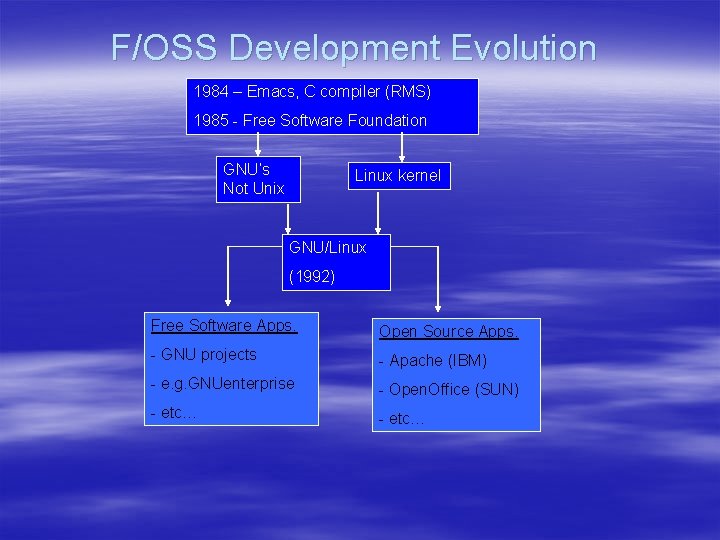 F/OSS Development Evolution

1984 – Emacs, C compiler (RMS)

1985 - Free Software Foundation

GNU's Not Unix

Linux kernel

GNU/Linux

(1992)

Free Software Apps.

- GNU projects

- e.g.GNUenterprise

- etc…

Open Source Apps.

- Apache (IBM)

- OpenOffice (SUN)

- etc…